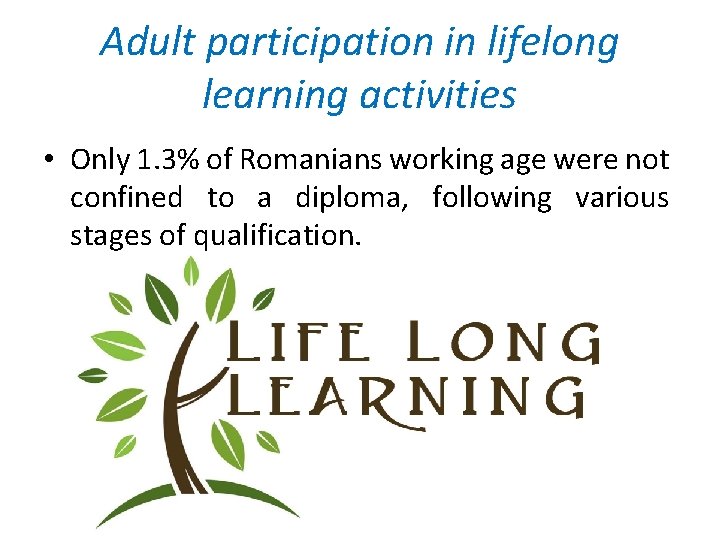 Adult participation in lifelong learning activities

• Only 1.3% of Romanians working age were not confined to a diploma, following various stages of qualification.

LIFE LONG LEARNING